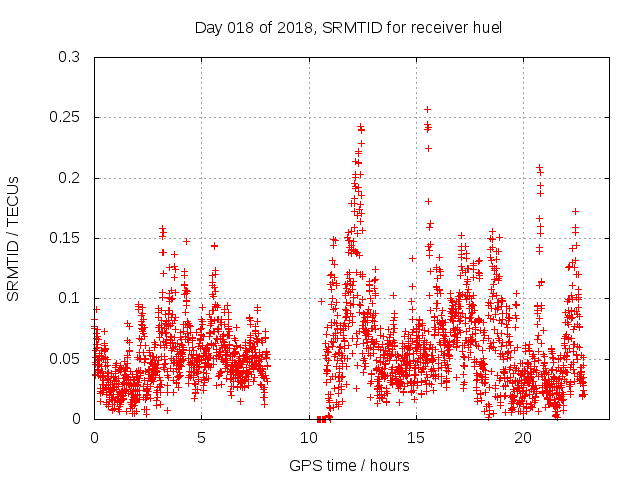 Day 018 of 2018, SRMTID for receiver huel

SRMTID / TECUs

0.3
0.25
0.2
0.15
0.1
0.05
0

0
5
10
15
20

GPS time / hours